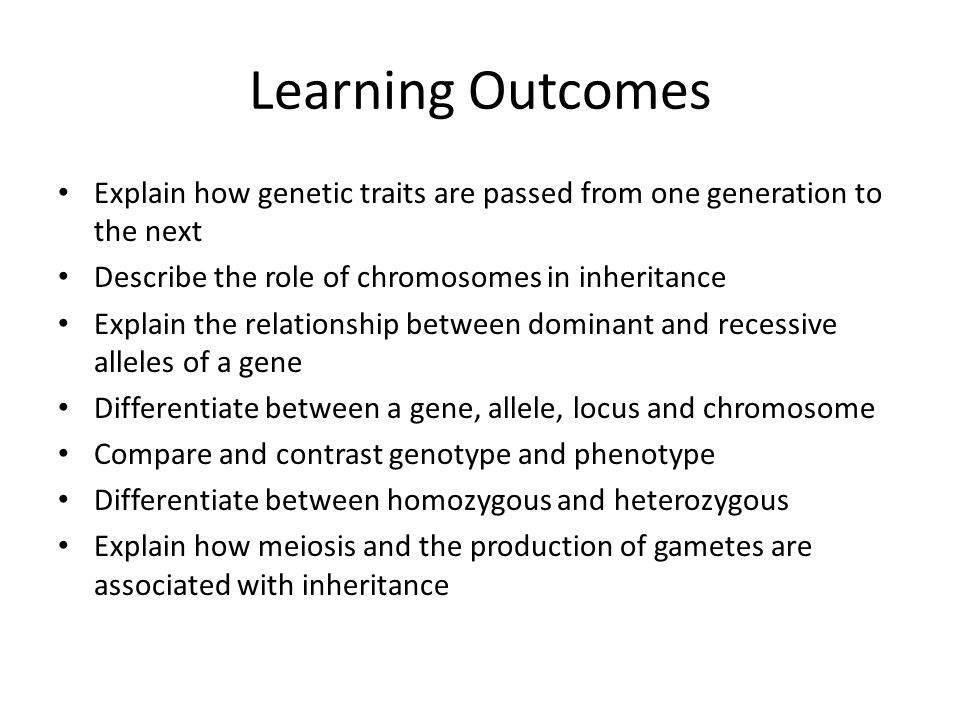 Learning Outcomes

• Explain how genetic traits are passed from one generation to the next
• Describe the role of chromosomes in inheritance
• Explain the relationship between dominant and recessive alleles of a gene
• Differentiate between a gene, allele, locus and chromosome
• Compare and contrast genotype and phenotype
• Differentiate between homozygous and heterozygous
• Explain how meiosis and the production of gametes are associated with inheritance